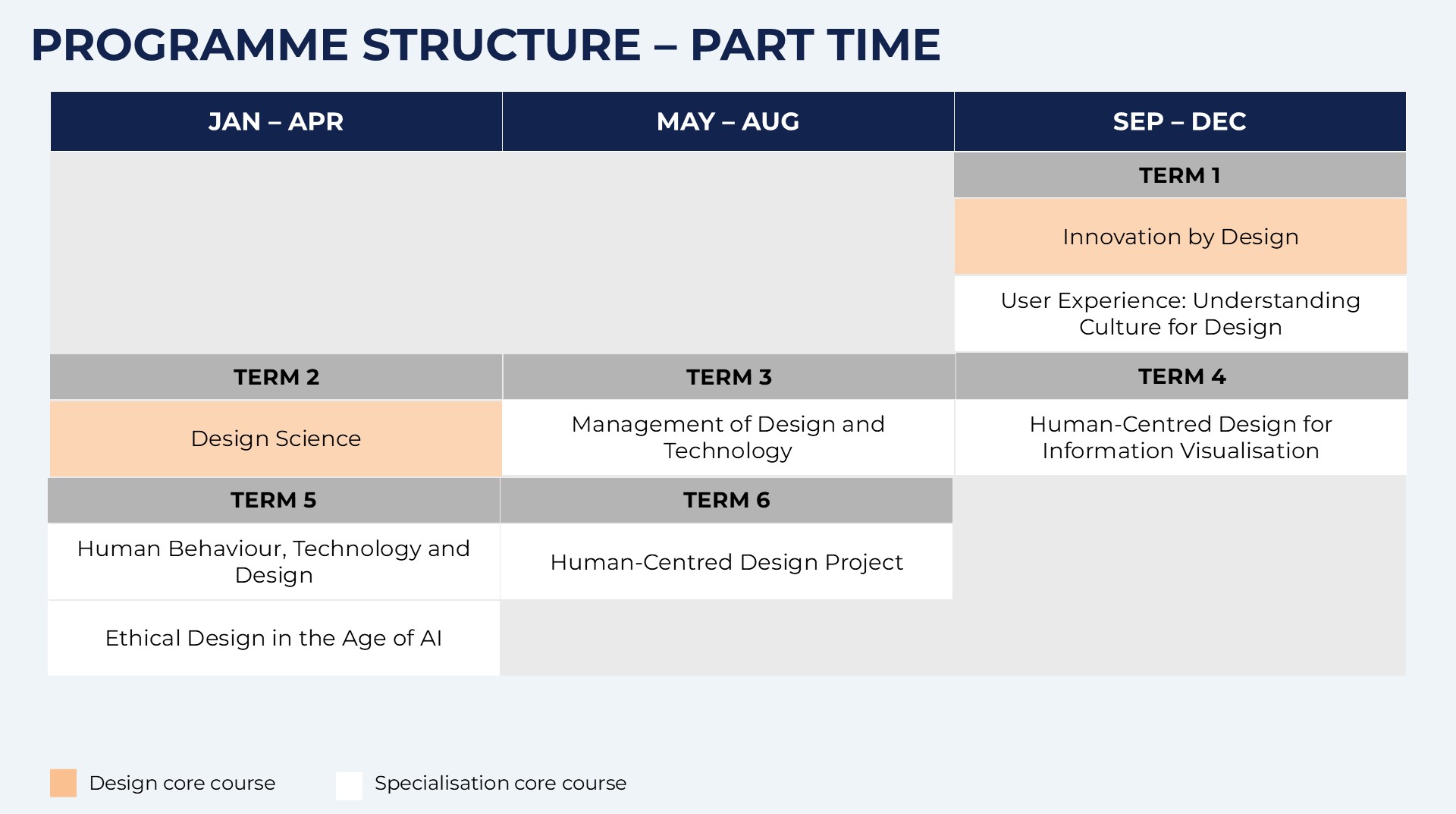 PROGRAMME STRUCTURE – PART TIME

| JAN – APR | MAY – AUG | SEP – DEC |
|---|---|---|
| | | TERM 1 |
| | | Innovation by Design |
| | | User Experience: Understanding Culture for Design |
| TERM 2 | TERM 3 | TERM 4 |
| Design Science | Management of Design and Technology | Human-Centred Design for Information Visualisation |
| TERM 5 | TERM 6 | |
| Human Behaviour, Technology and Design | Human-Centred Design Project | |
| Ethical Design in the Age of AI | | |

Design core course

Specialisation core course